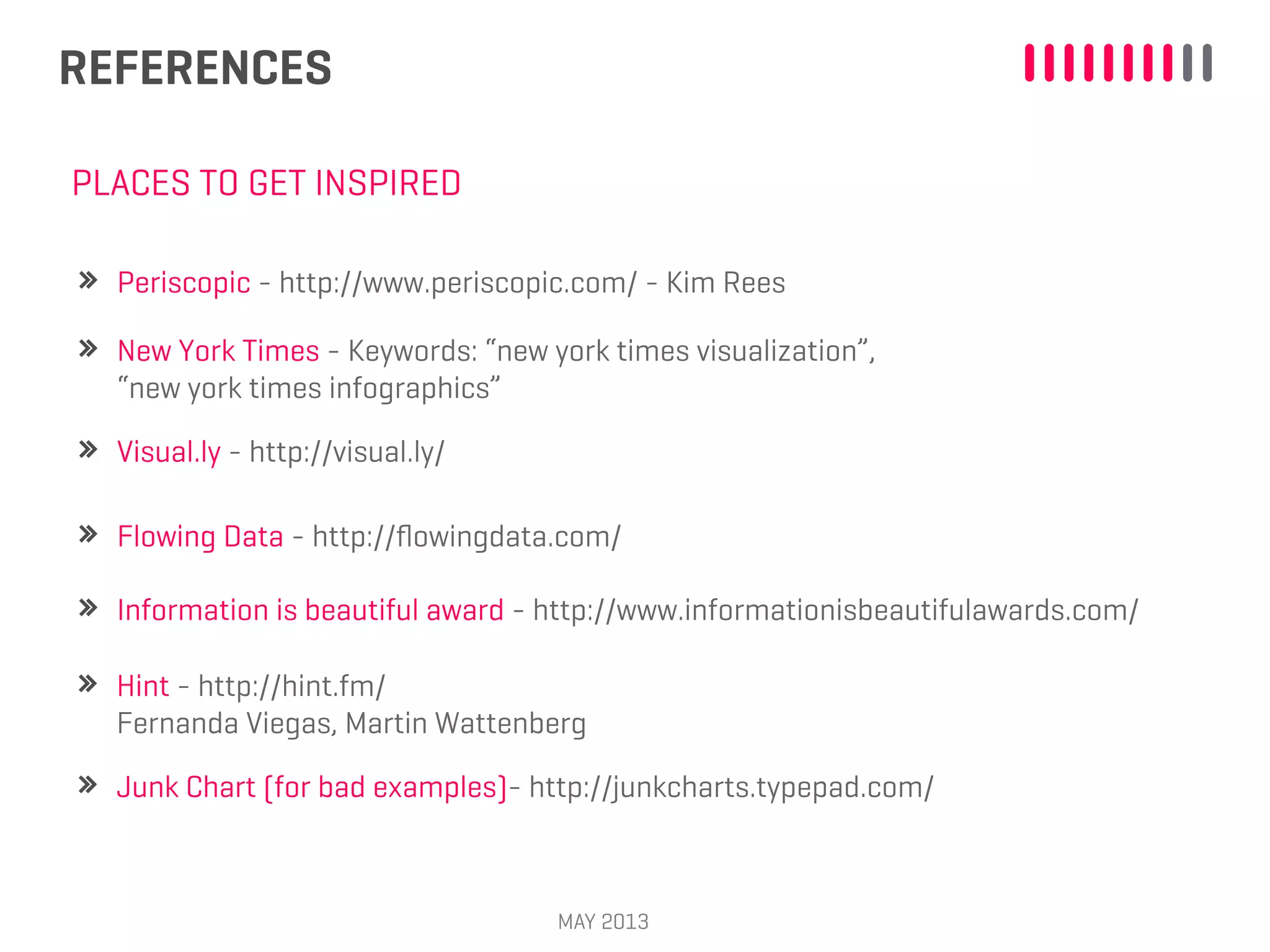 REFERENCES

PLACES TO GET INSPIRED

» Periscopic - http://www.periscopic.com/ - Kim Rees

» New York Times - Keywords: “new york times visualization”, “new york times infographics”

» Visual.ly - http://visual.ly/

» Flowing Data - http://flowingdata.com/

» Information is beautiful award - http://www.informationisbeautifulawards.com/

» Hint - http://hint.fm/
Fernanda Viegas, Martin Wattenberg

» Junk Chart (for bad examples)- http://junkcharts.typepad.com/

MAY 2013